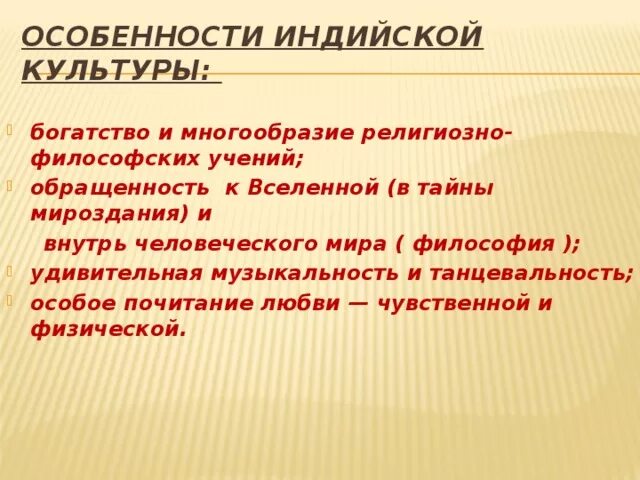 ОСОБЕННОСТИ ИНДИЙСКОЙ КУЛЬТУРЫ:

богатство и многообразие религиозно-философских учений;

обращенность к Вселенной (в тайны мироздания) и

внутрь человеческого мира ( философия );

удивительная музыкальность и танцевальность;

особое почитание любви — чувственной и физической.